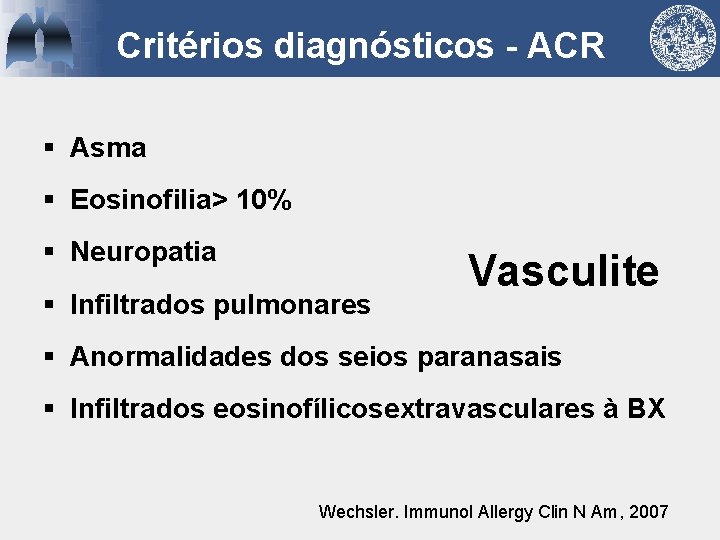 Critérios diagnósticos - ACR

▪ Asma
▪ Eosinofilia> 10%
▪ Neuropatia
▪ Infiltrados pulmonares
▪ Anormalidades dos seios paranasais
▪ Infiltrados eosinofílicosextravasculares à BX

Vasculite

Wechsler. Immunol Allergy Clin N Am, 2007